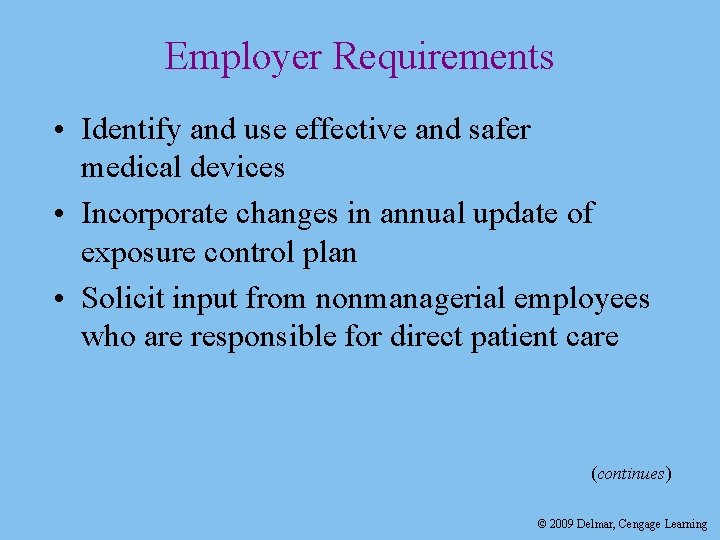 Employer Requirements

• Identify and use effective and safer medical devices
• Incorporate changes in annual update of exposure control plan
• Solicit input from nonmanagerial employees who are responsible for direct patient care

(continues)

© 2009 Delmar, Cengage Learning